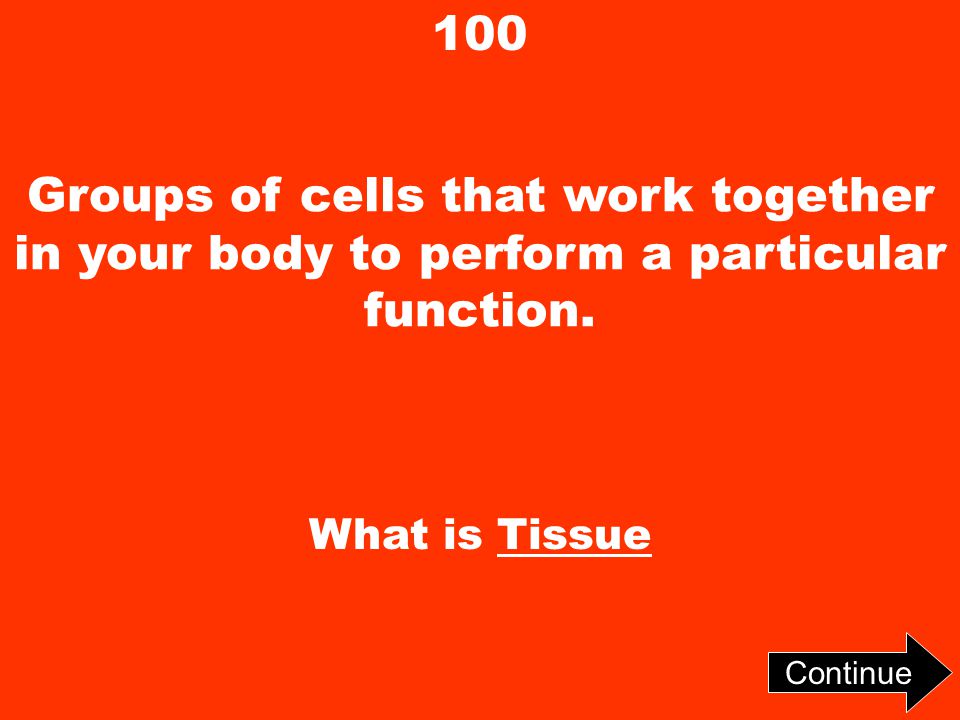 100

Groups of cells that work together in your body to perform a particular function.

What is Tissue

Continue